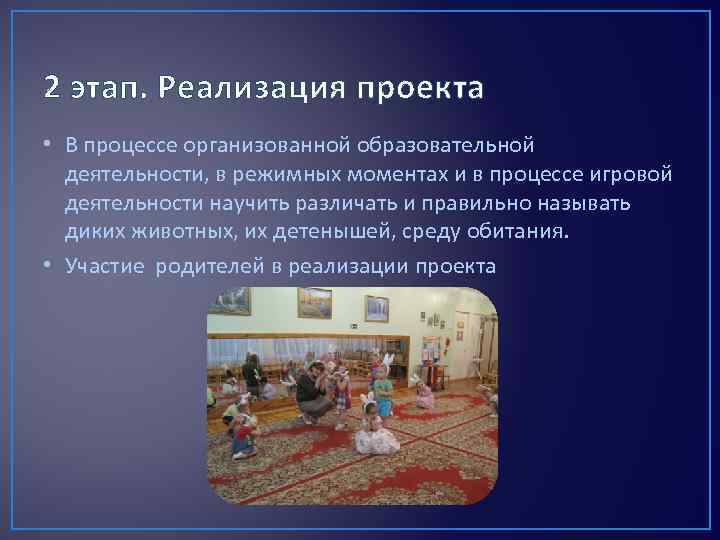 2 этап. Реализация проекта

• В процессе организованной образовательной деятельности, в режимных моментах и в процессе игровой деятельности научить различать и правильно называть диких животных, их детенышей, среду обитания.

• Участие  родителей в реализации проекта